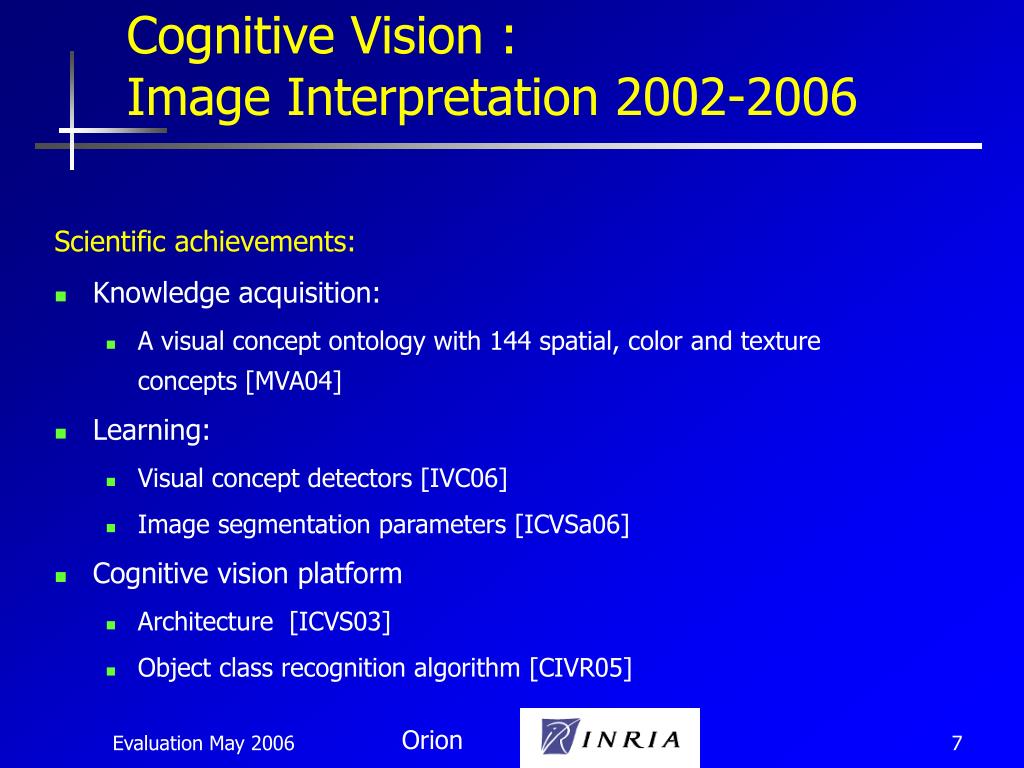 Cognitive Vision :
Image Interpretation 2002-2006

Scientific achievements:

Knowledge acquisition:

A visual concept ontology with 144 spatial, color and texture concepts [MVA04]

Learning:

Visual concept detectors [IVC06]

Image segmentation parameters [ICVSa06]

Cognitive vision platform

Architecture [ICVS03]

Object class recognition algorithm [CIVR05]

Evaluation May 2006

Orion

INRIA

7